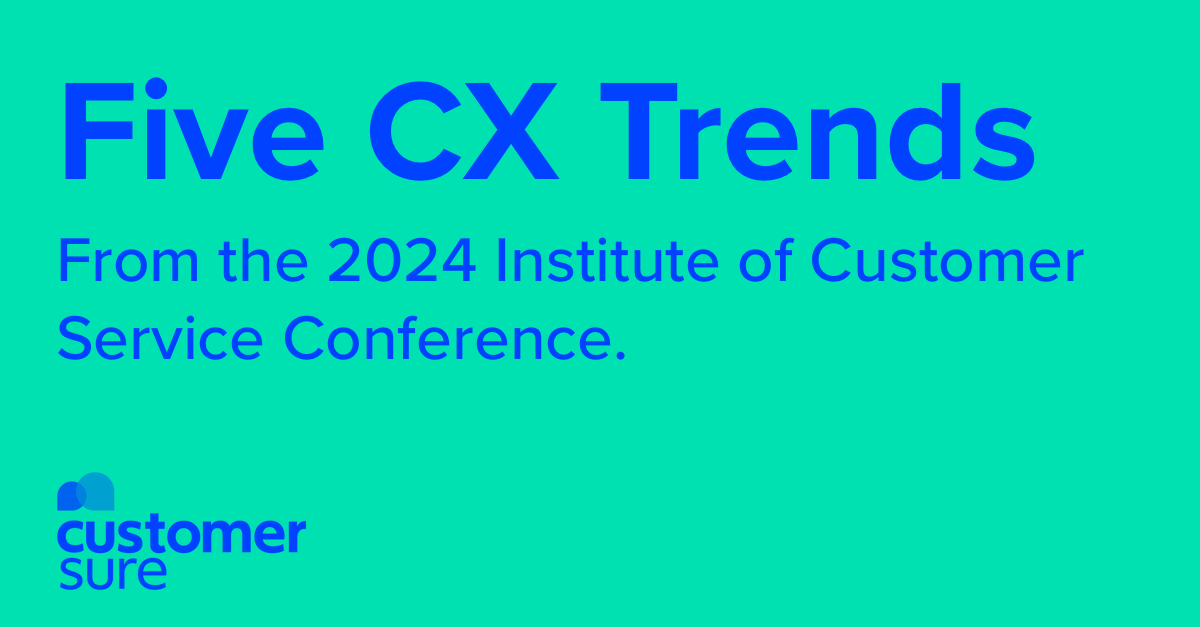 Five CX Trends

From the 2024 Institute of Customer Service Conference.

customer
sure